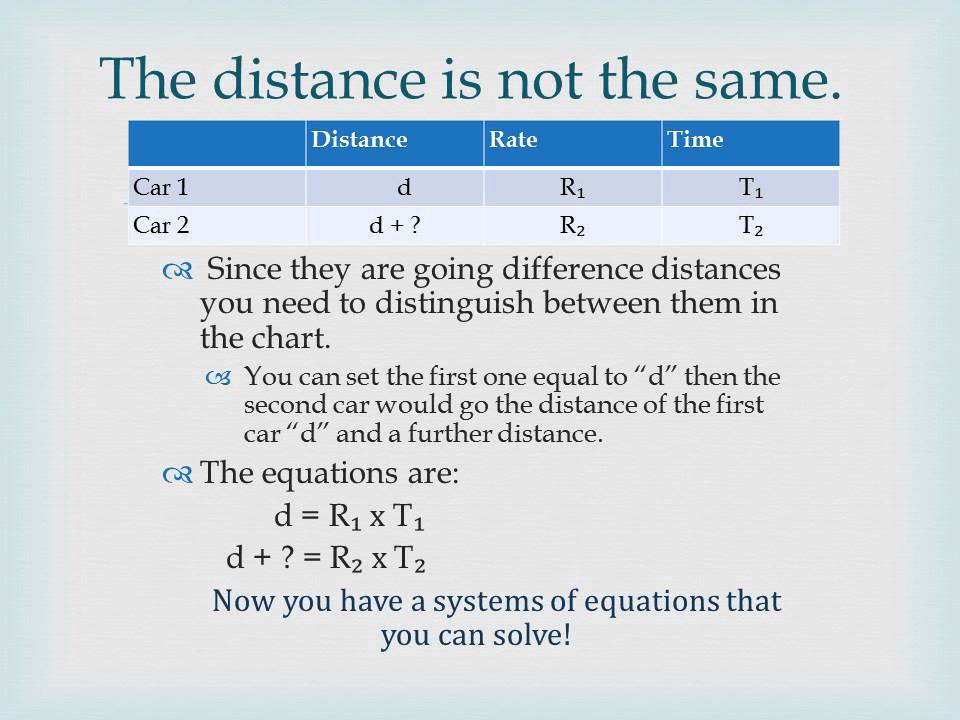 The distance is not the same.

| | Distance | Rate | Time |
|---|---|---|---|
| Car 1 | d | $R_1$ | $T_1$ |
| Car 2 | d + ? | $R_2$ | $T_2$ |

Since they are going difference distances you need to distinguish between them in the chart.

You can set the first one equal to "d" then the second car would go the distance of the first car "d" and a further distance.

The equations are:

$d = R_1 \times T_1$

$d + ? = R_2 \times T_2$

Now you have a systems of equations that you can solve!